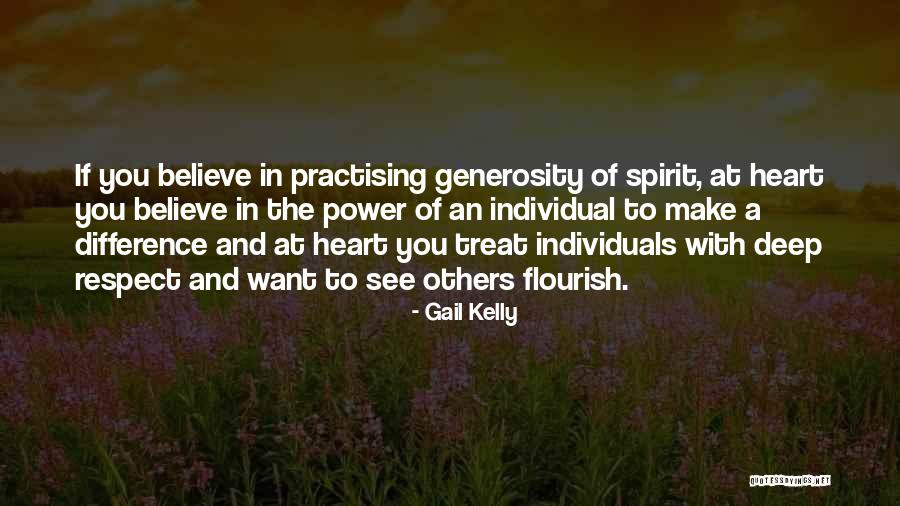 If you believe in practising generosity of spirit, at heart you believe in the power of an individual to make a difference and at heart you treat individuals with deep respect and want to see others flourish.

- Gail Kelly

QUOTESSAYINGS.NET